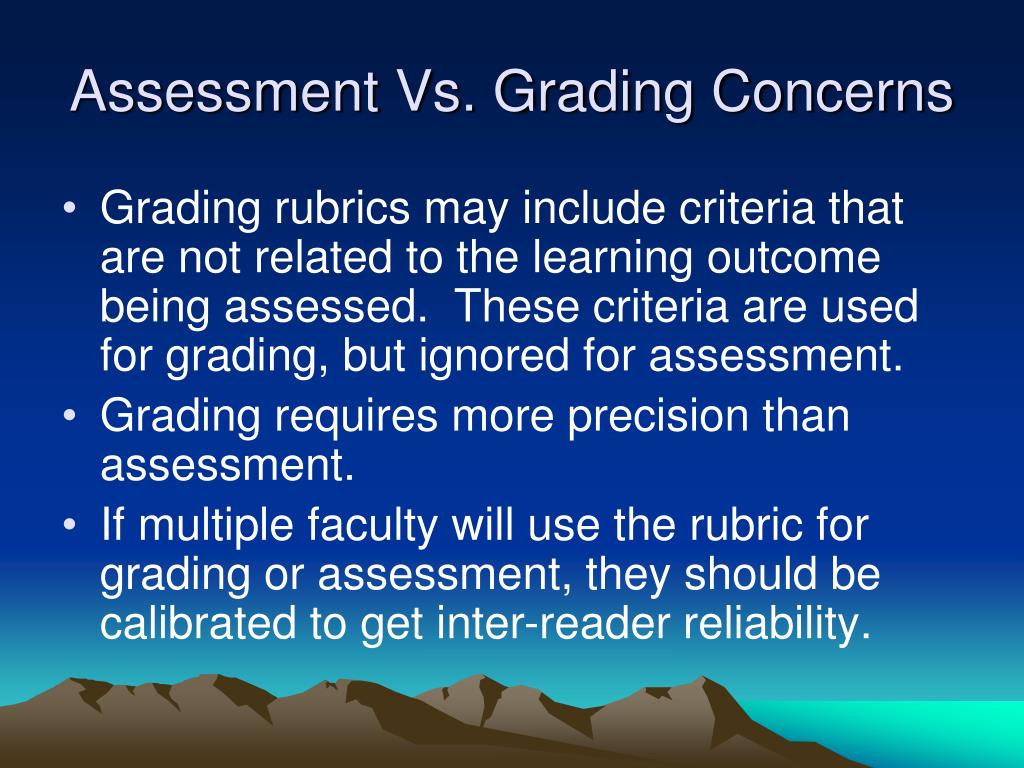 Assessment Vs. Grading Concerns

• Grading rubrics may include criteria that are not related to the learning outcome being assessed. These criteria are used for grading, but ignored for assessment.
• Grading requires more precision than assessment.
• If multiple faculty will use the rubric for grading or assessment, they should be calibrated to get inter-reader reliability.